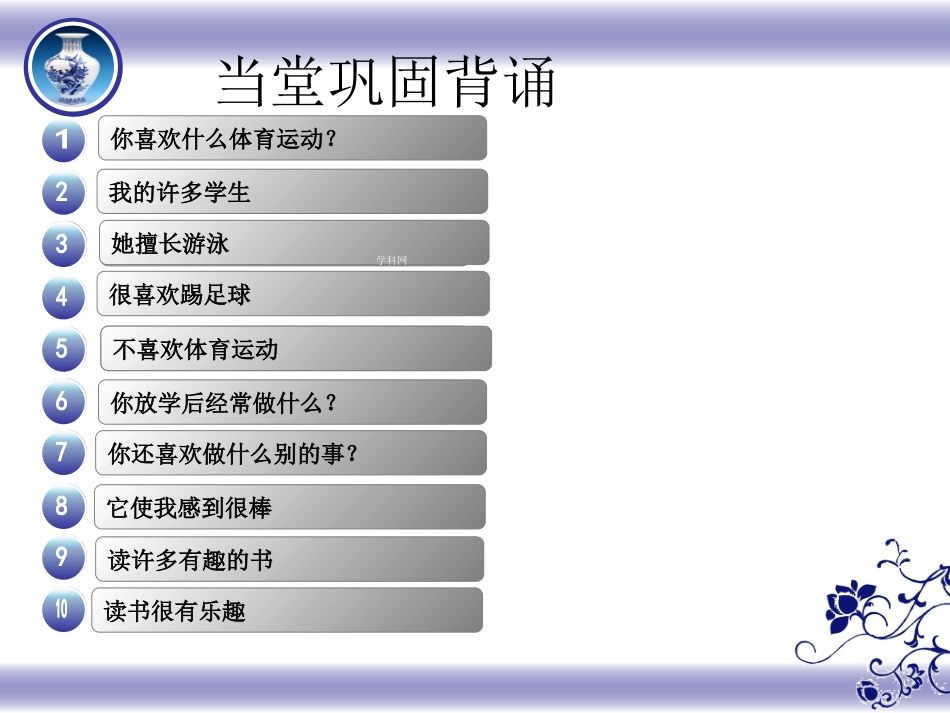 当堂巩固背诵

1 你喜欢什么体育运动？

2 我的许多学生

3 她擅长游泳

学科网

4 很喜欢踢足球

5 不喜欢体育运动

6 你放学后经常做什么？

7 你还喜欢做什么别的事？

8 它使我感到很棒

9 读许多有趣的书

10 读书很有乐趣